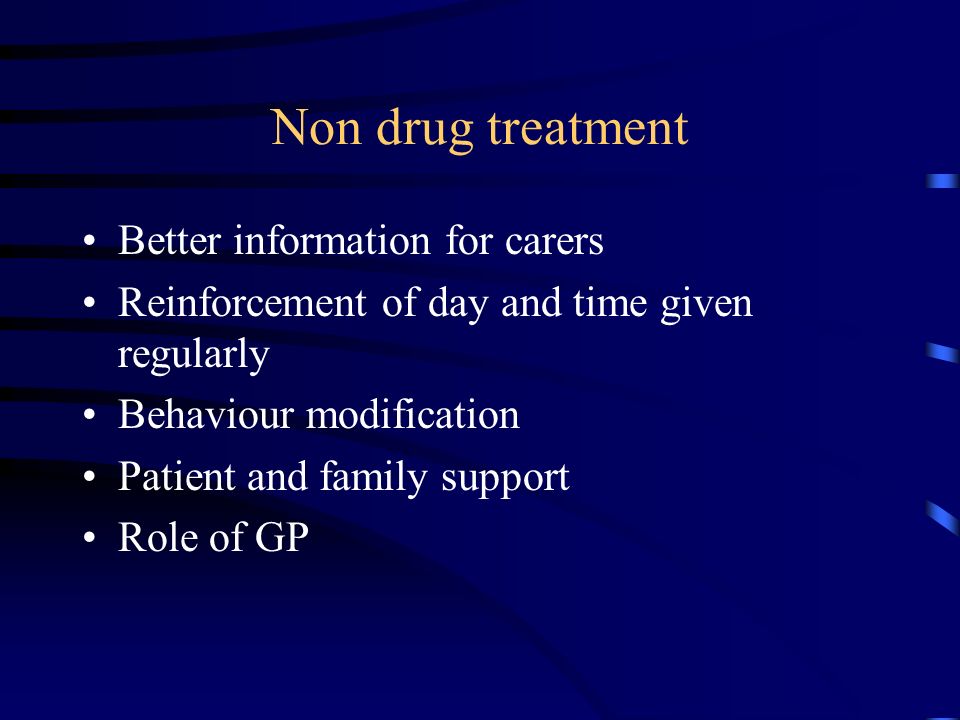 Non drug treatment

• Better information for carers
• Reinforcement of day and time given regularly
• Behaviour modification
• Patient and family support
• Role of GP